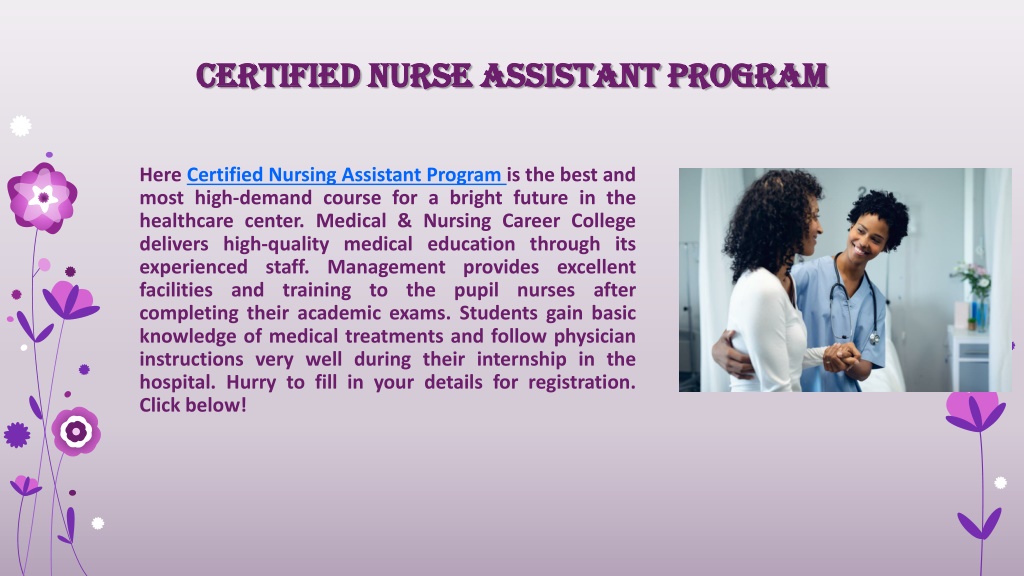 CERTIFIED NURSE ASSISTANT PROGRAM

Here Certified Nursing Assistant Program is the best and most high-demand course for a bright future in the healthcare center. Medical & Nursing Career College delivers high-quality medical education through its experienced staff. Management provides excellent facilities and training to the pupil nurses after completing their academic exams. Students gain basic knowledge of medical treatments and follow physician instructions very well during their internship in the hospital. Hurry to fill in your details for registration. Click below!